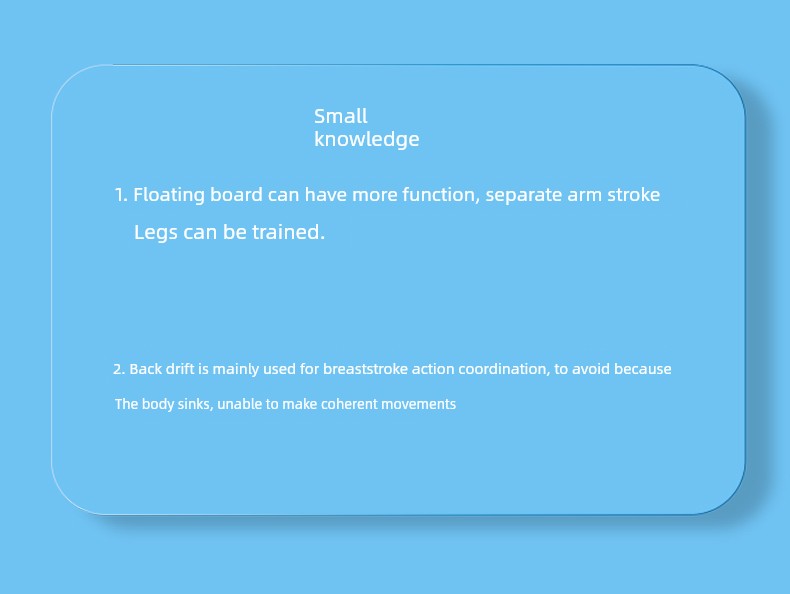 Small knowledge

1. Floating board can have more function, separate arm stroke

Legs can be trained.

2. Back drift is mainly used for breaststroke action coordination, to avoid because

The body sinks, unable to make coherent movements